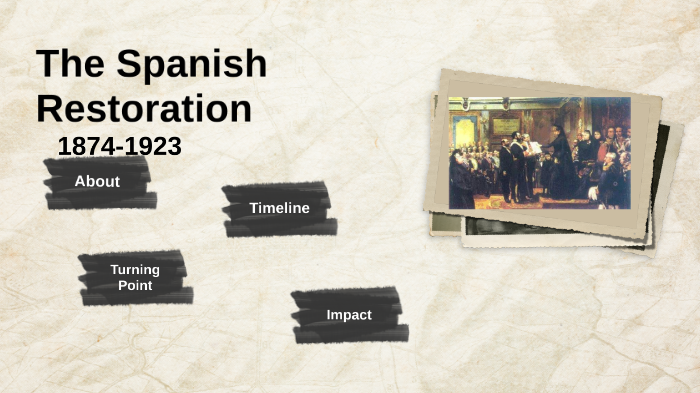 The Spanish Restoration

1874-1923

About

Timeline

Turning Point

Impact